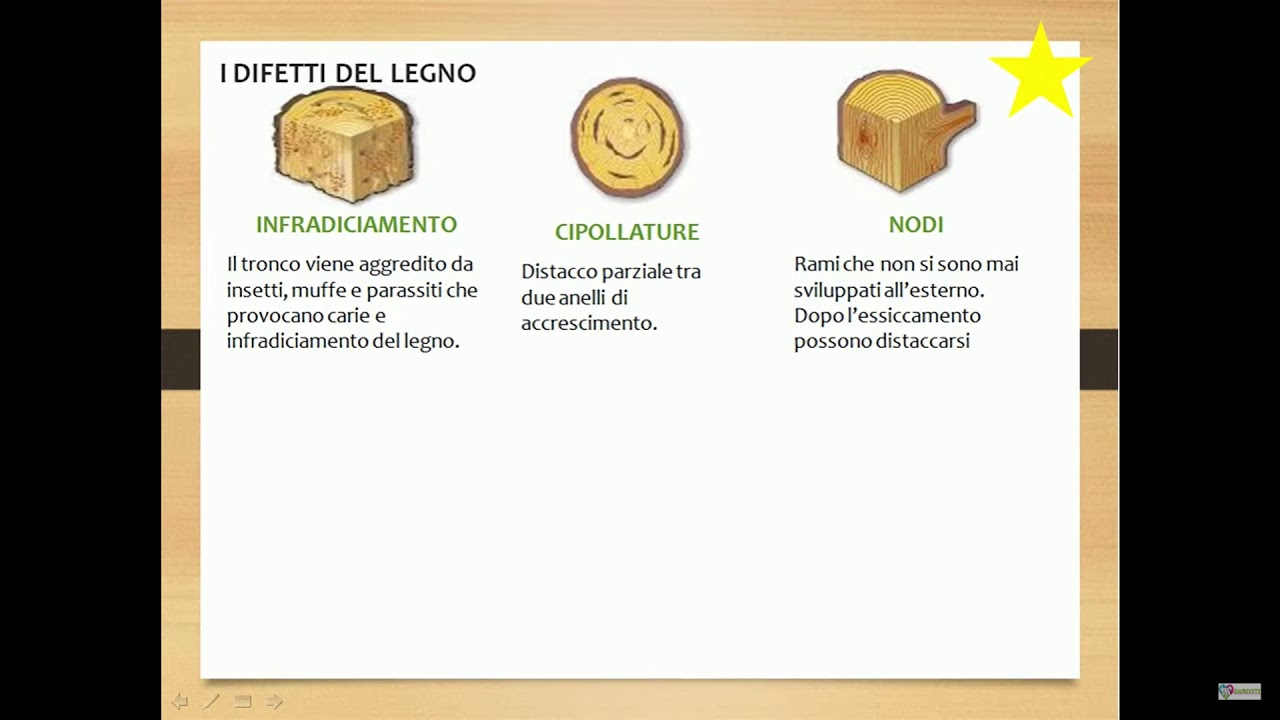 I DIFETTI DEL LEGNO

INFRADICIAMENTO

Il tronco viene aggredito da insetti, muffe e parassiti che provocano carie e infradiciamento del legno.

CIPOLLATURE

Distacco parziale tra due anelli di accrescimento.

NODI

Rami che non si sono mai sviluppati all'esterno. Dopo l'essiccamento possono distaccarsi